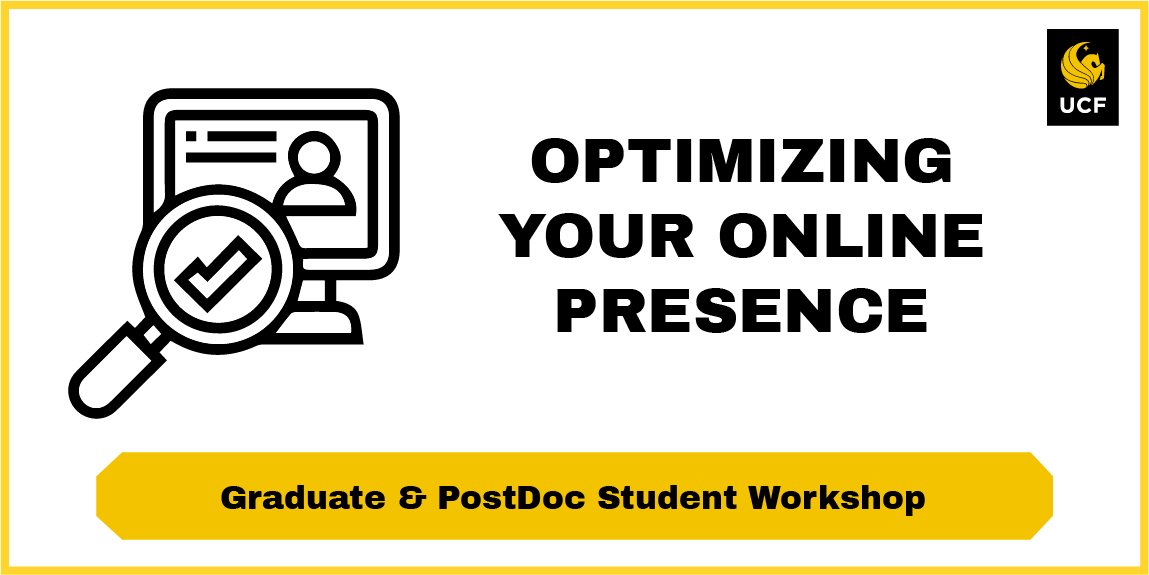 UCF

OPTIMIZING YOUR ONLINE PRESENCE

Graduate & PostDoc Student Workshop